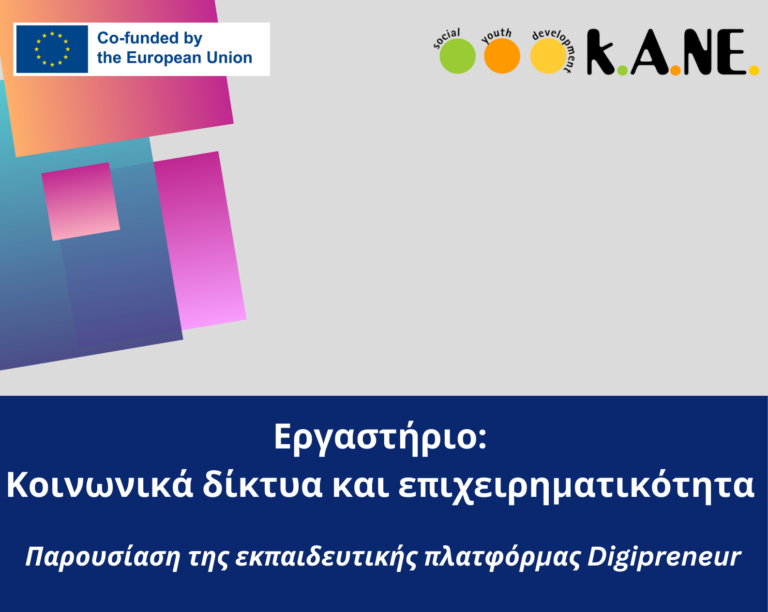 Co-funded by the European Union

social youth development K.A.NE.

Εργαστήριο:
Κοινωνικά δίκτυα και επιχειρηματικότητα

Παρουσίαση της εκπαιδευτικής πλατφόρμας Digipreneur